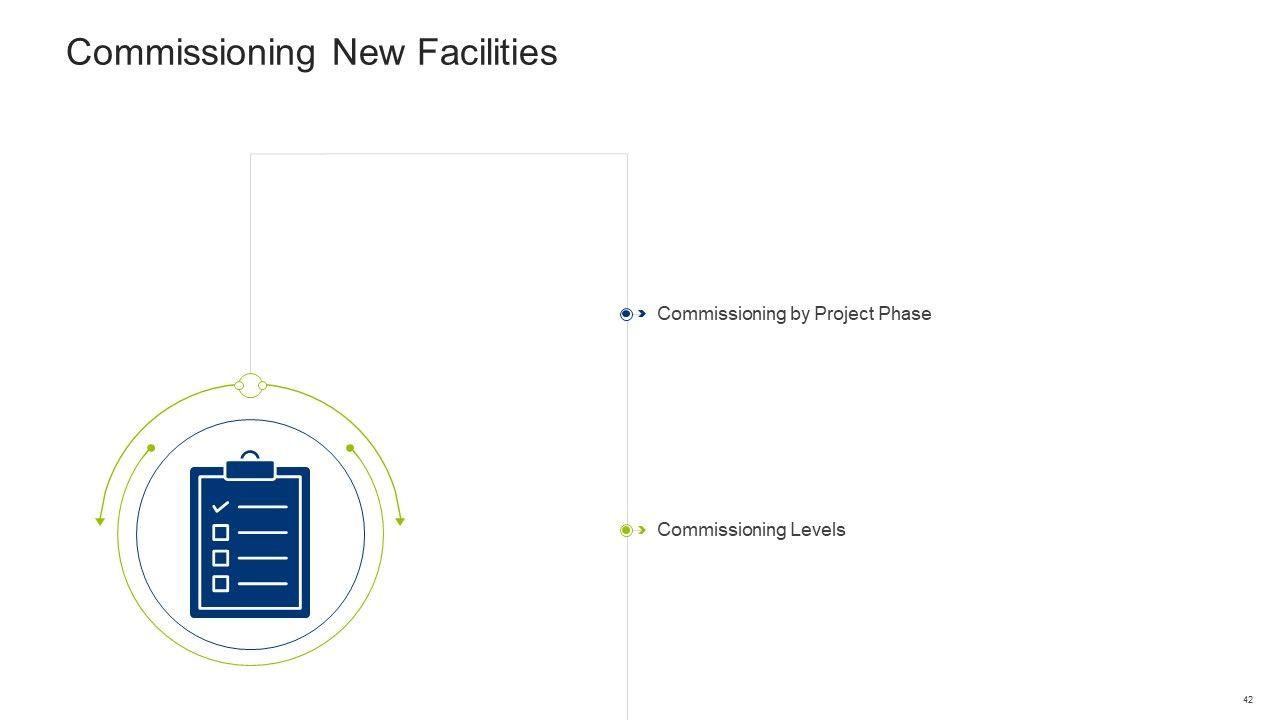 Commissioning New Facilities

Commissioning by Project Phase

Commissioning Levels

42